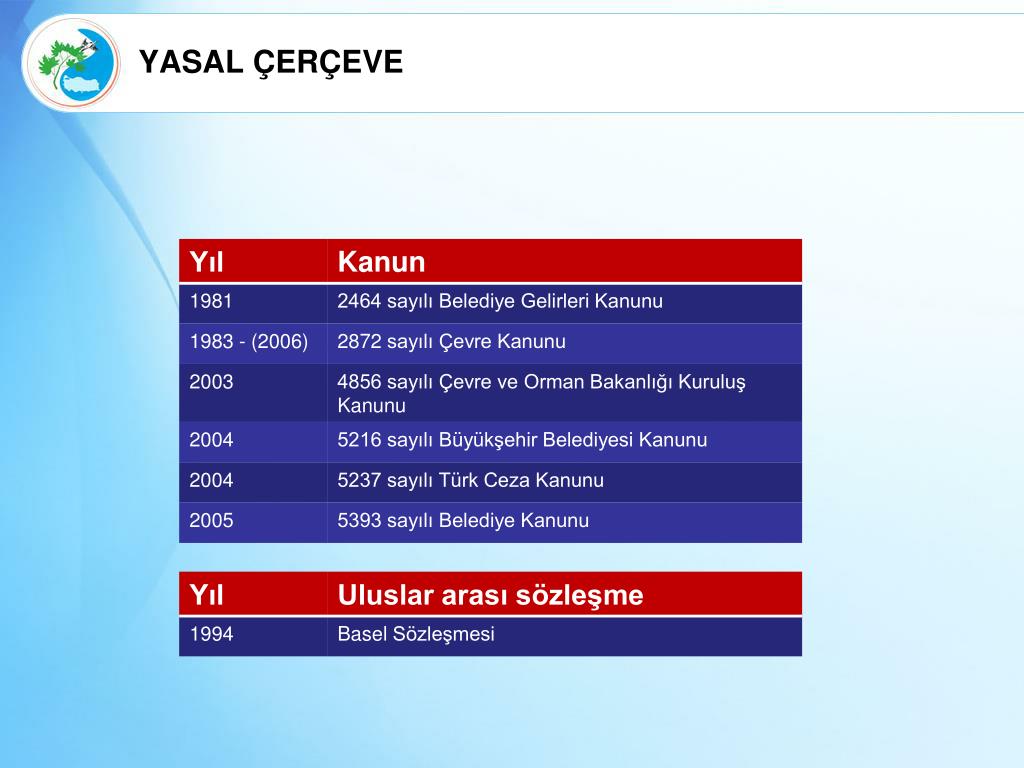 YASAL ÇERÇEVE

| Yıl | Kanun |
|---|---|
| 1981 | 2464 sayılı Belediye Gelirleri Kanunu |
| 1983 - (2006) | 2872 sayılı Çevre Kanunu |
| 2003 | 4856 sayılı Çevre ve Orman Bakanlığı Kuruluş Kanunu |
| 2004 | 5216 sayılı Büyükşehir Belediyesi Kanunu |
| 2004 | 5237 sayılı Türk Ceza Kanunu |
| 2005 | 5393 sayılı Belediye Kanunu |

| Yıl | Uluslar arası sözleşme |
|---|---|
| 1994 | Basel Sözleşmesi |